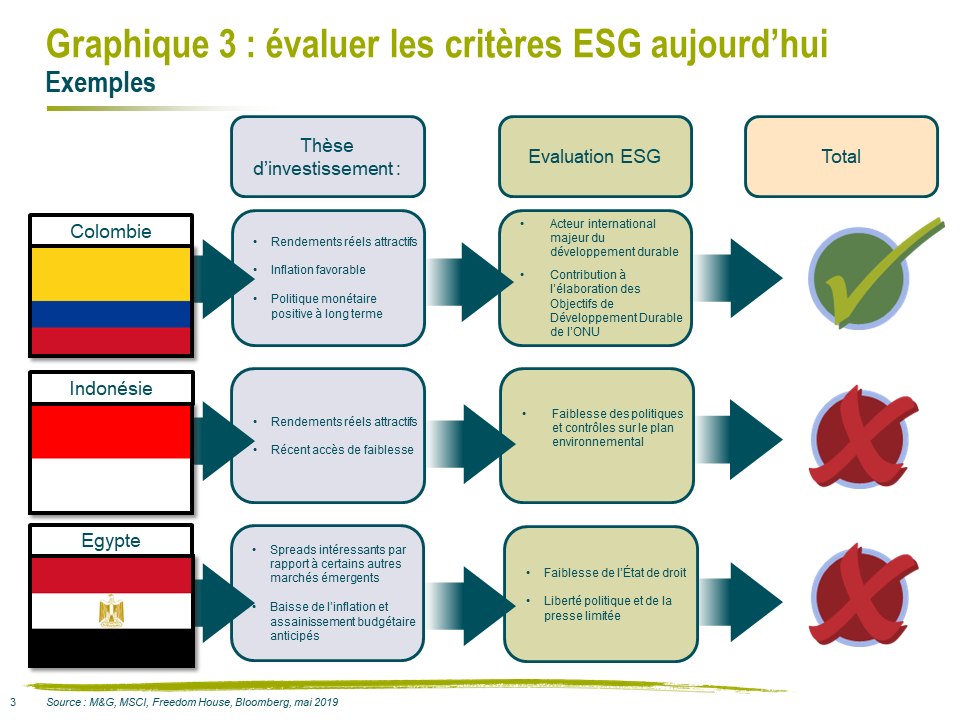 Graphique 3 : évaluer les critères ESG aujourd'hui
Exemples

Thèse d'investissement :

Evaluation ESG

Total

Colombie

• Rendements réels attractifs
• Inflation favorable
• Politique monétaire positive à long terme

• Acteur international majeur du développement durable
• Contribution à l'élaboration des Objectifs de Développement Durable de l'ONU

Indonésie

• Rendements réels attractifs
• Récent accès de faiblesse

• Faiblesse des politiques et contrôles sur le plan environnemental

Egypte

• Spreads intéressants par rapport à certains autres marchés émergents
• Baisse de l'inflation et assainissement budgétaire anticipés

• Faiblesse de l'État de droit
• Liberté politique et de la presse limitée

3 Source : M&G, MSCI, Freedom House, Bloomberg, mai 2019